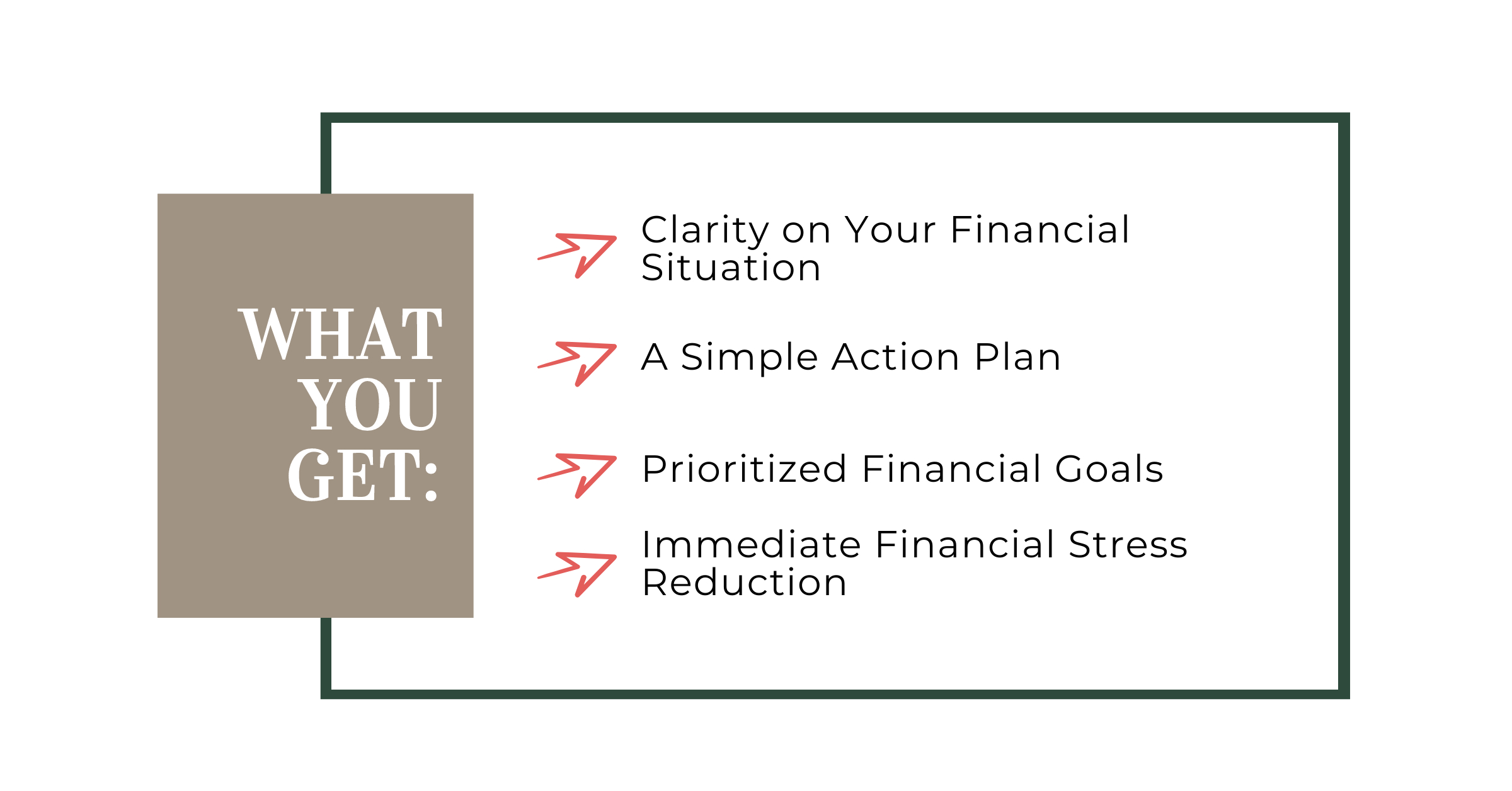 WHAT YOU GET:

Clarity on Your Financial Situation

A Simple Action Plan

Prioritized Financial Goals

Immediate Financial Stress Reduction